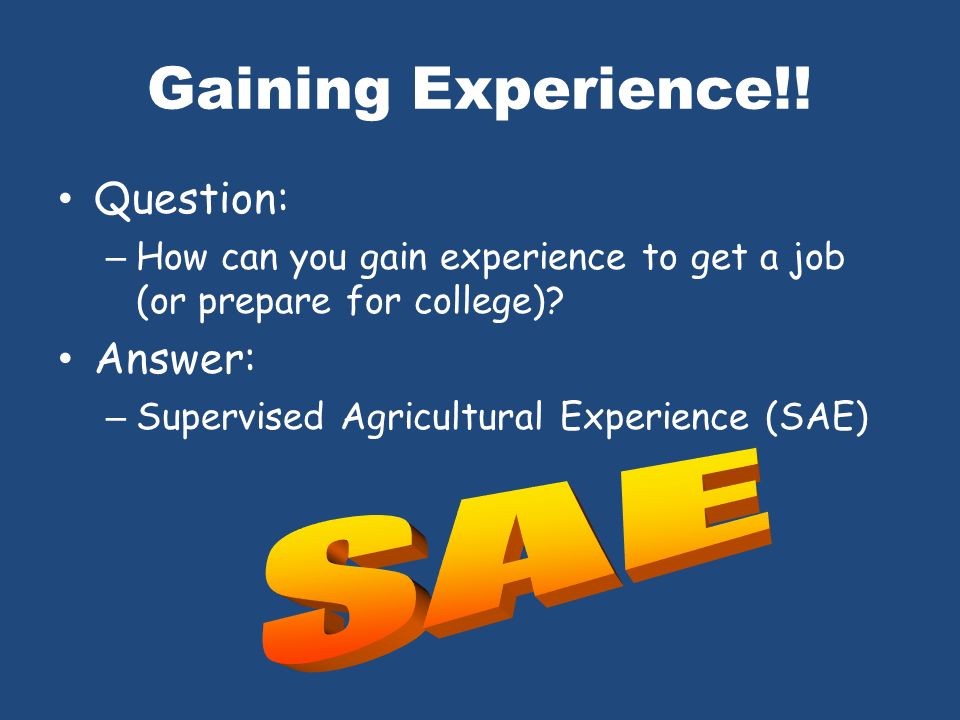 Gaining Experience!!

• Question:
– How can you gain experience to get a job (or prepare for college)?

• Answer:
– Supervised Agricultural Experience (SAE)

SAE